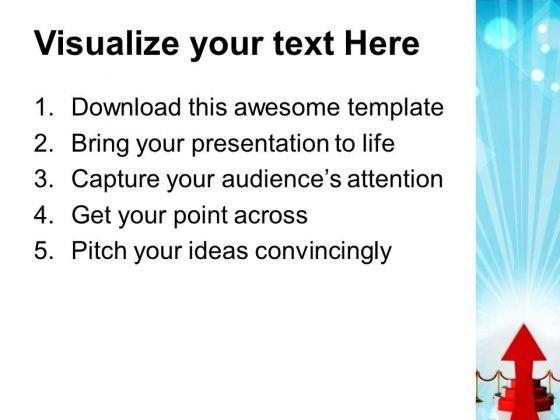 Visualize your text Here

1. Download this awesome template
2. Bring your presentation to life
3. Capture your audience's attention
4. Get your point across
5. Pitch your ideas convincingly